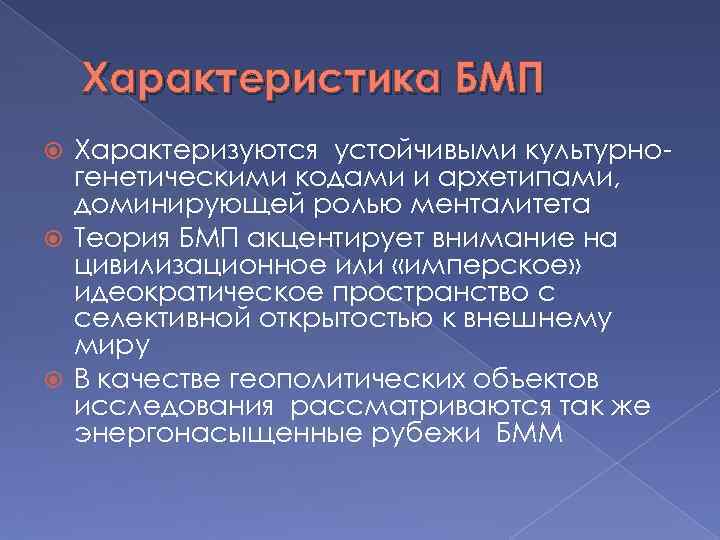 Характеристика БМП

Характеризуются устойчивыми культурно-генетическими кодами и архетипами, доминирующей ролью менталитета

Теория БМП акцентирует внимание на цивилизационное или «имперское» идеократическое пространство с селективной открытостью к внешнему миру

В качестве геополитических объектов исследования рассматриваются так же энергонасыщенные рубежи БММ